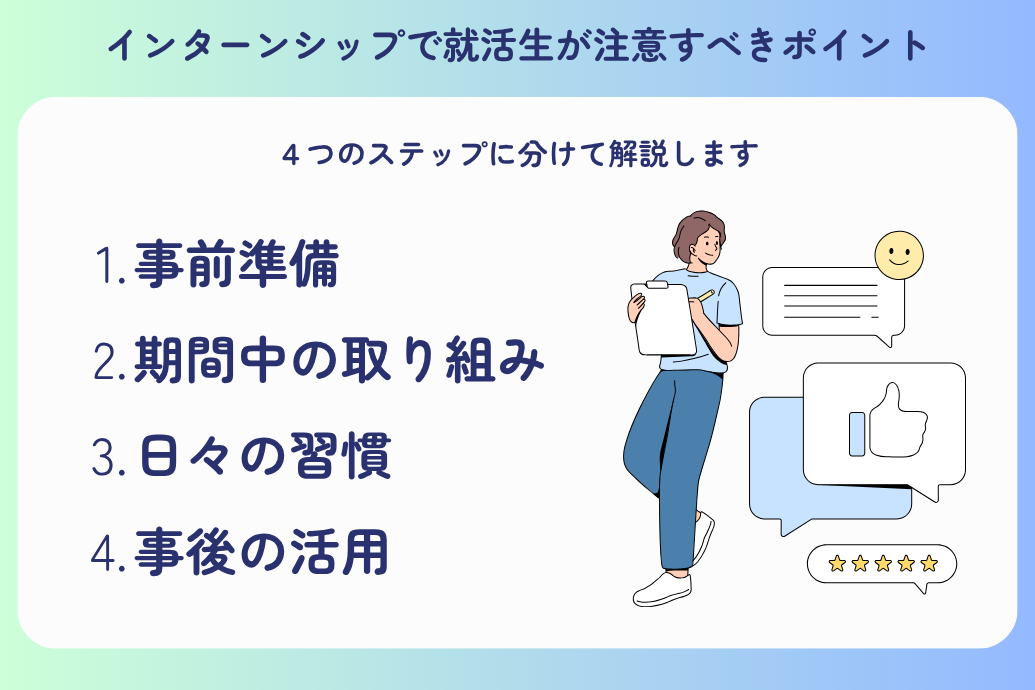 インターンシップで就活生が注意すべきポイント

４つのステップに分けて解説します

1.事前準備

2.期間中の取り組み

3.日々の習慣

4.事後の活用